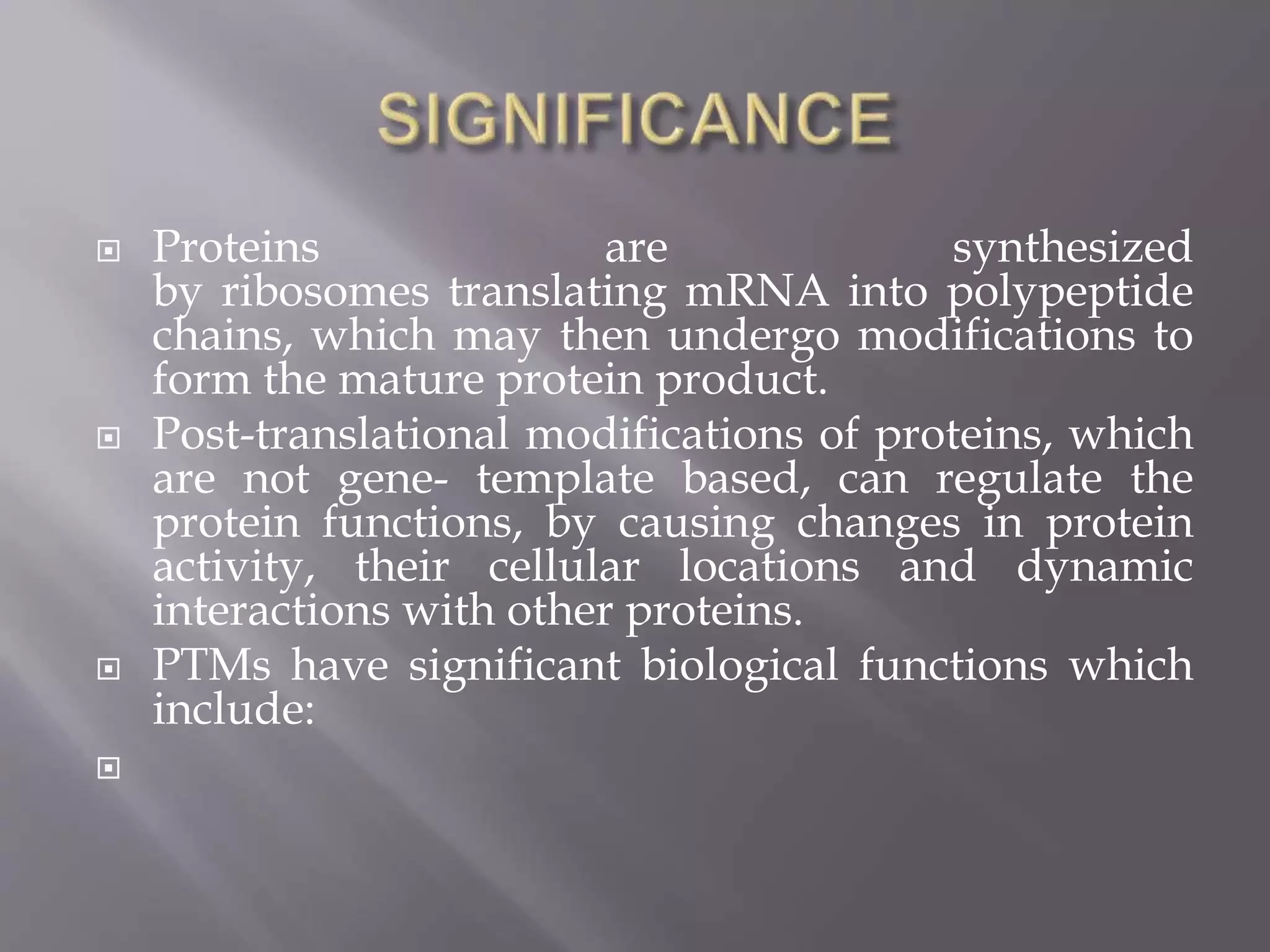 SIGNIFICANCE

Proteins are synthesized by ribosomes translating mRNA into polypeptide chains, which may then undergo modifications to form the mature protein product.

Post-translational modifications of proteins, which are not gene- template based, can regulate the protein functions, by causing changes in protein activity, their cellular locations and dynamic interactions with other proteins.

PTMs have significant biological functions which include: